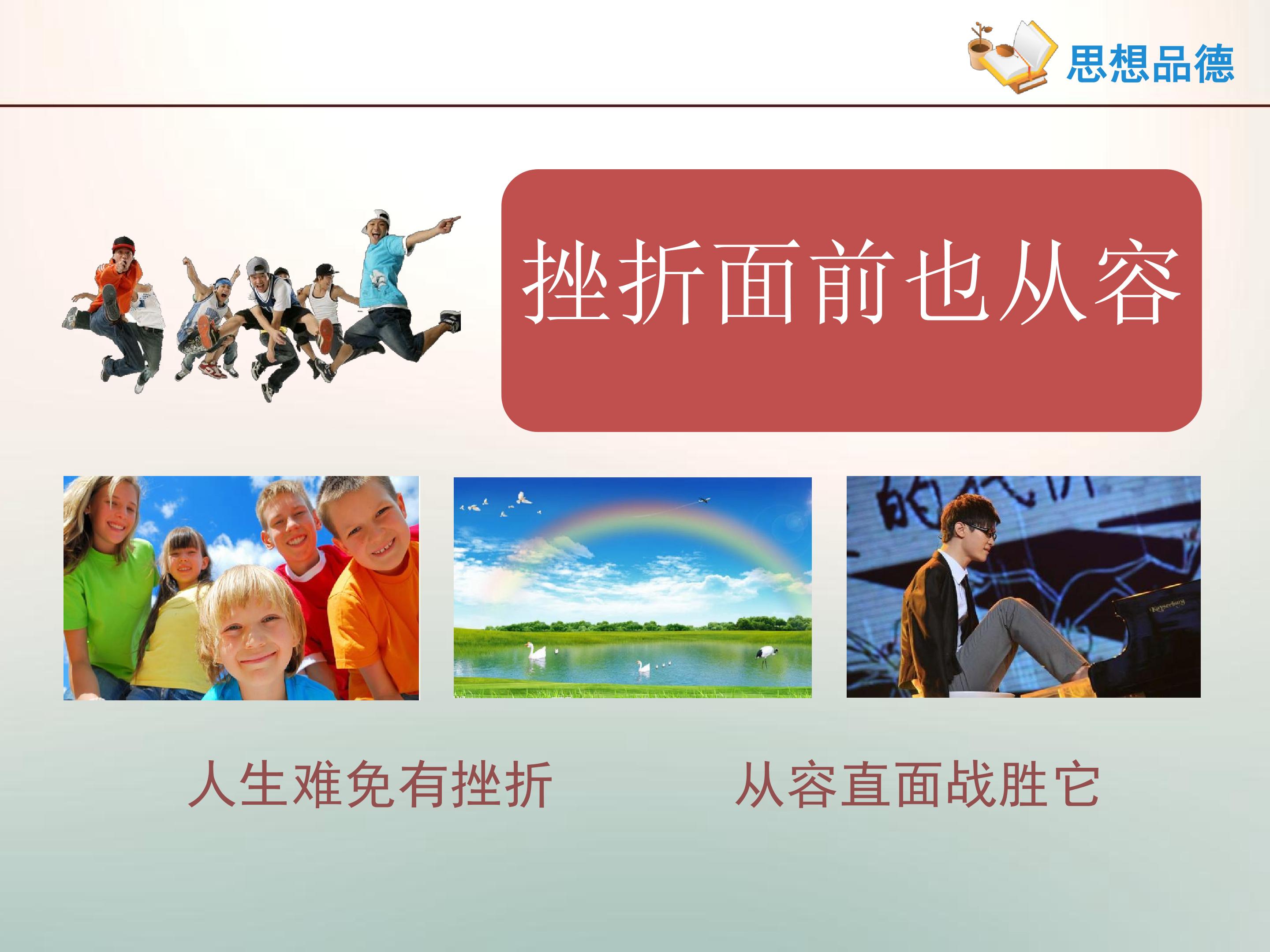 思想品德

挫折面前也从容

人生难免有挫折 从容直面战胜它